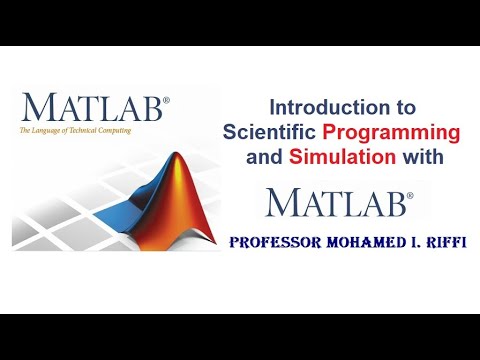 MATLAB®
The Language of Technical Computing

Introduction to Scientific Programming and Simulation with

MATLAB®

PROFESSOR MOHAMED I. RIFFI